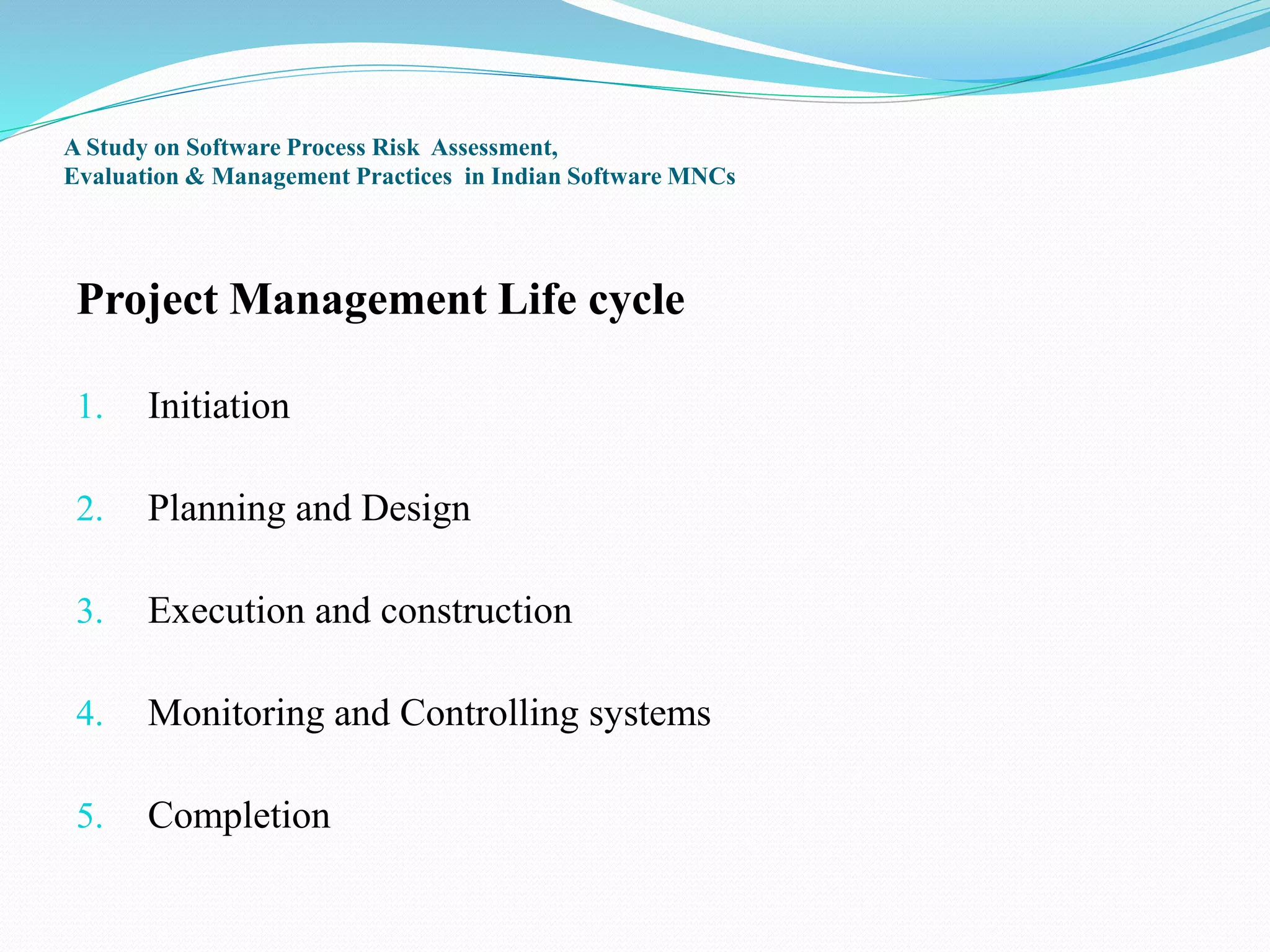 A Study on Software Process Risk Assessment, Evaluation & Management Practices in Indian Software MNCs

Project Management Life cycle

1. Initiation

2. Planning and Design

3. Execution and construction

4. Monitoring and Controlling systems

5. Completion